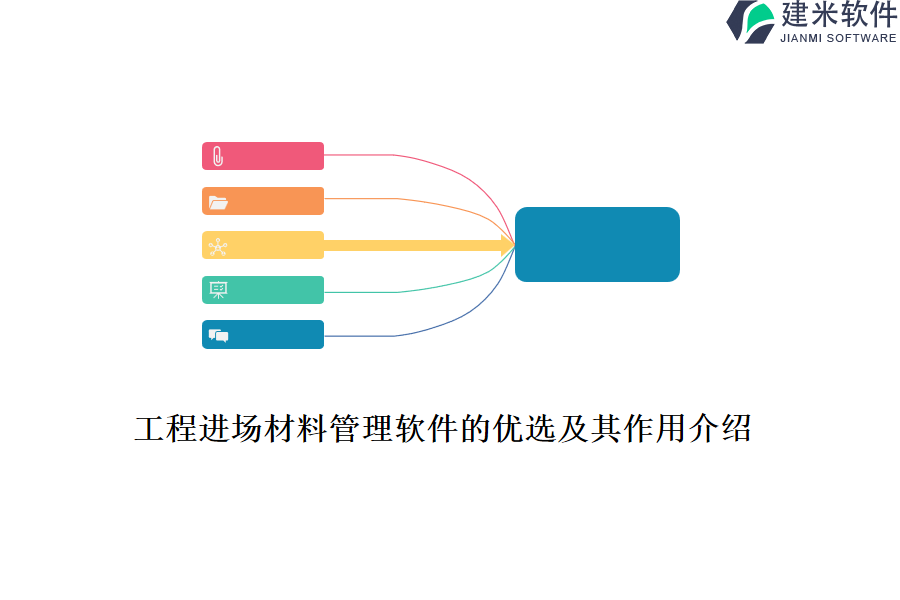 建米软件
JIANMI SOFTWARE

工程进场材料管理软件的优选及其作用介绍